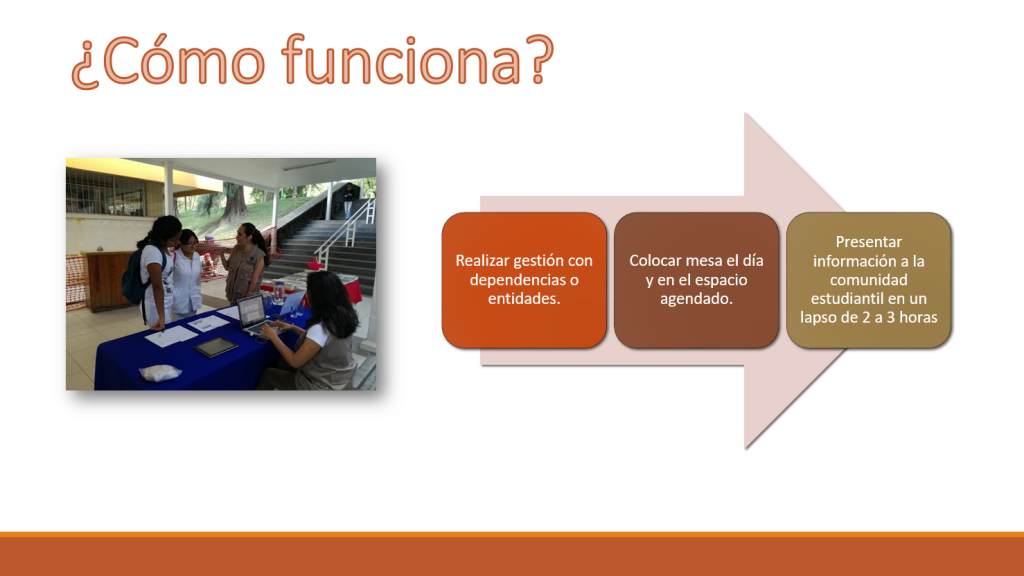 ¿Cómo funciona?

Realizar gestión con dependencias o entidades.

Colocar mesa el día y en el espacio agendado.

Presentar información a la comunidad estudiantil en un lapso de 2 a 3 horas